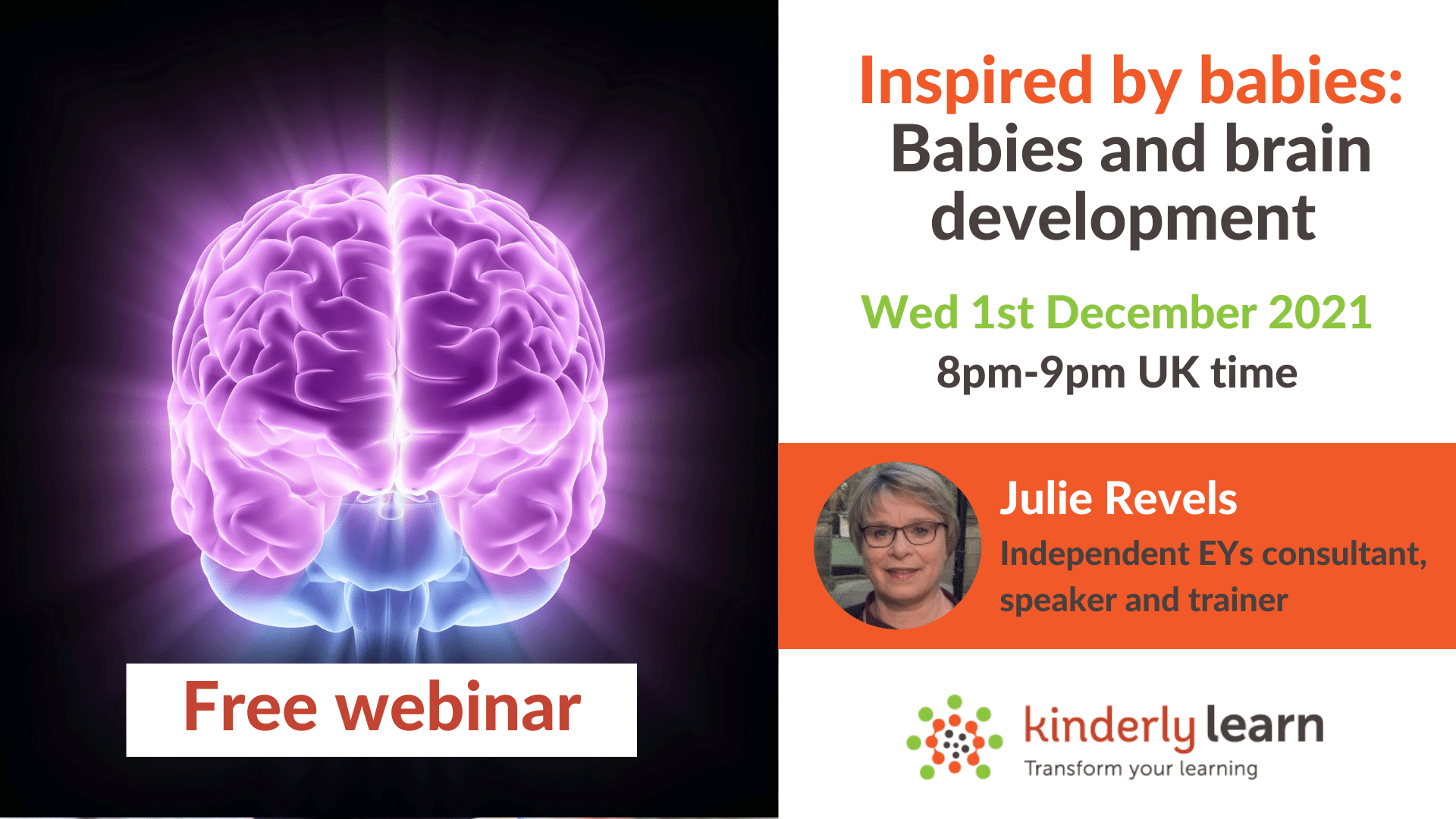 Free webinar

Inspired by babies: Babies and brain development

Wed 1st December 2021
8pm-9pm UK time

Julie Revels
Independent EYs consultant, speaker and trainer

kinderly learn
Transform your learning